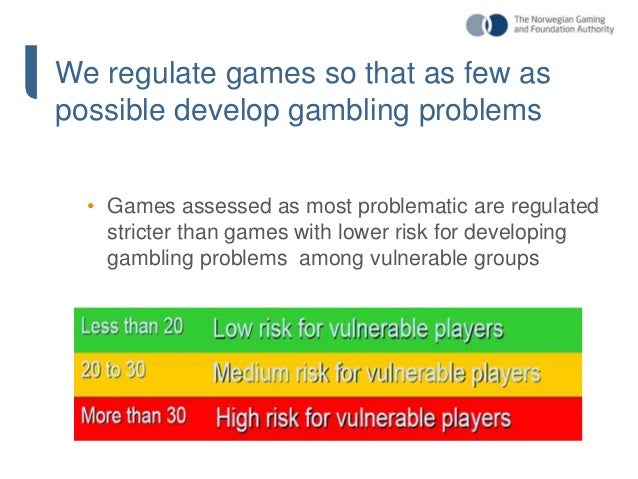 The Norwegian Gaming and Foundation Authority

We regulate games so that as few as possible develop gambling problems

• Games assessed as most problematic are regulated stricter than games with lower risk for developing gambling problems among vulnerable groups

| Less than 20 | Low risk for vulnerable players |
|---|---|
| 20 to 30 | Medium risk for vulnerable players |
| More than 30 | High risk for vulnerable players |